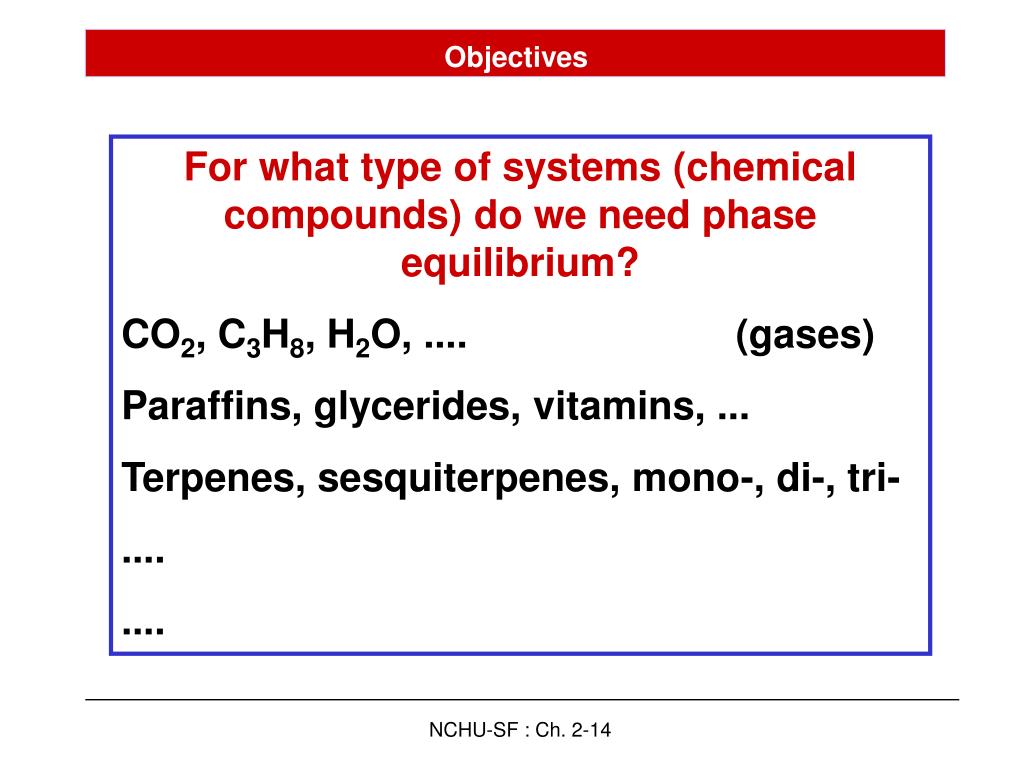 Objectives

For what type of systems (chemical compounds) do we need phase equilibrium?

$CO_2$, $C_3H_8$, $H_2O$, .... (gases)

Paraffins, glycerides, vitamins, ...

Terpenes, sesquiterpenes, mono-, di-, tri-

....

....

NCHU-SF : Ch. 2-14